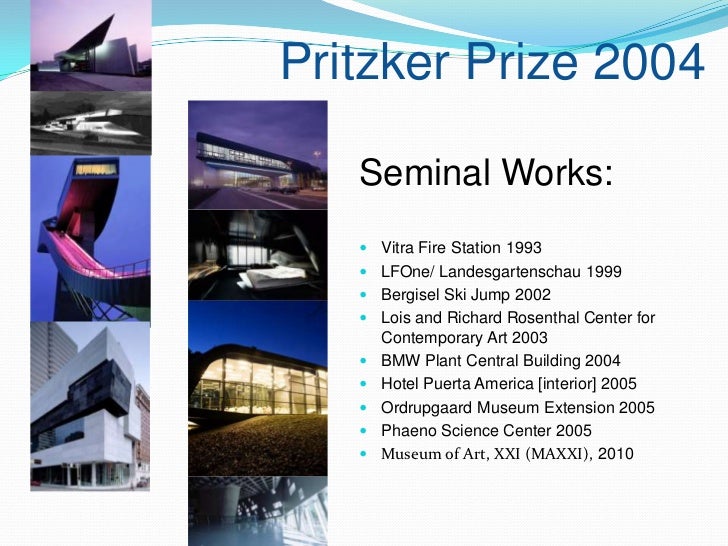 Pritzker Prize 2004

Seminal Works:

- Vitra Fire Station 1993
- LFOne/ Landesgartenschau 1999
- Bergisel Ski Jump 2002
- Lois and Richard Rosenthal Center for Contemporary Art 2003
- BMW Plant Central Building 2004
- Hotel Puerta America [interior] 2005
- Ordrupgaard Museum Extension 2005
- Phaeno Science Center 2005
- Museum of Art, XXI (MAXXI), 2010